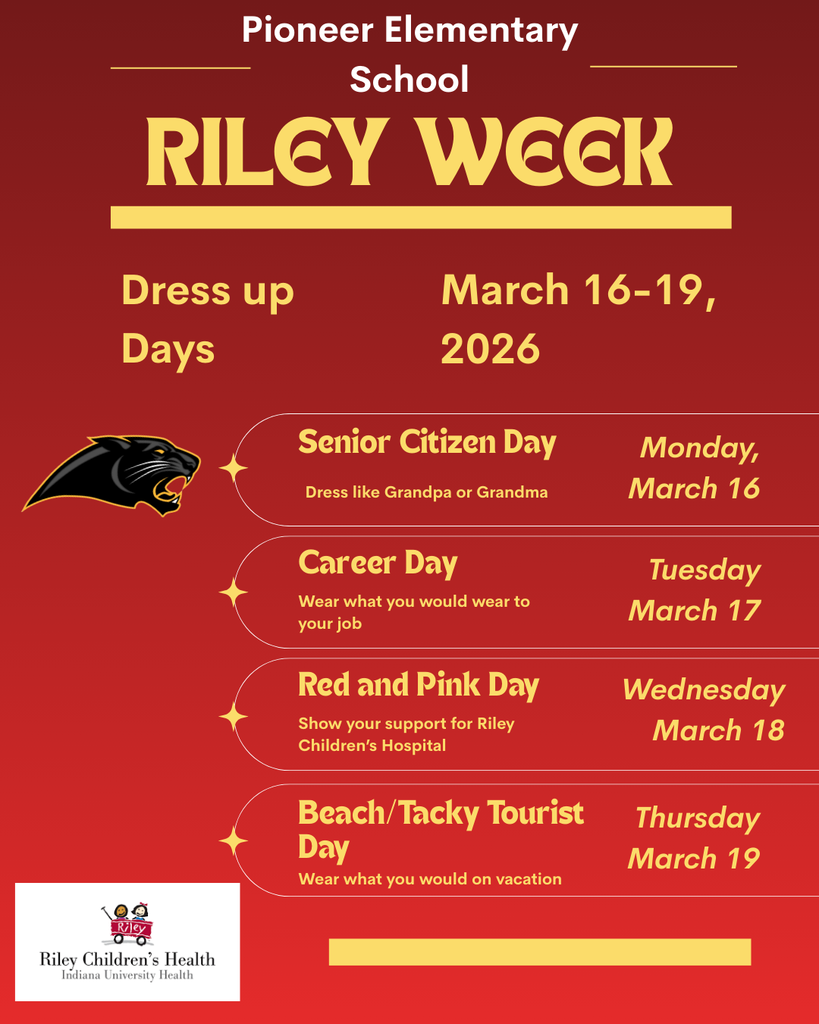 Pioneer Elementary School

RILEY WEEK

Dress up Days

March 16-19, 2026

Senior Citizen Day

Dress like Grandpa or Grandma

Monday, March 16

Career Day

Wear what you would wear to your job

Tuesday March 17

Red and Pink Day

Show your support for Riley Children's Hospital

Wednesday March 18

Beach/Tacky Tourist Day

Wear what you would on vacation

Thursday March 19

Riley

Riley Children's Health
Indiana University Health